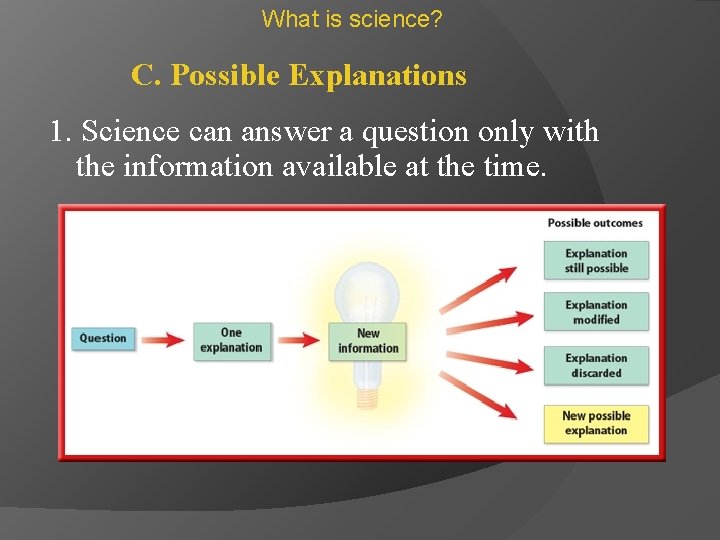 What is science?

C. Possible Explanations

1. Science can answer a question only with the information available at the time.

Question

One explanation

New information

Possible outcomes

Explanation still possible

Explanation modified

Explanation discarded

New possible explanation